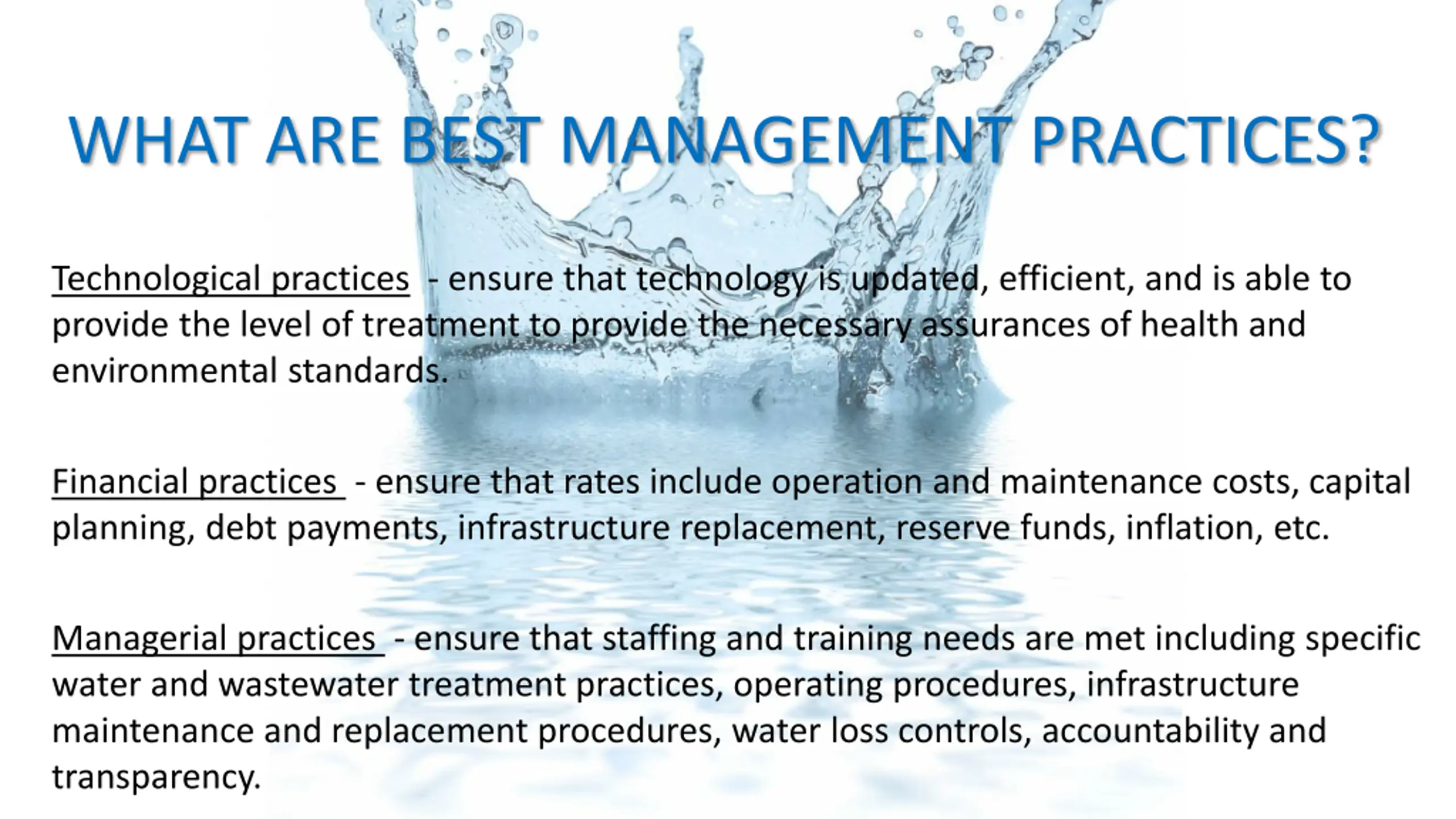 WHAT ARE BEST MANAGEMENT PRACTICES?

Technological practices - ensure that technology is updated, efficient, and is able to provide the level of treatment to provide the necessary assurances of health and environmental standards.

Financial practices - ensure that rates include operation and maintenance costs, capital planning, debt payments, infrastructure replacement, reserve funds, inflation, etc.

Managerial practices - ensure that staffing and training needs are met including specific water and wastewater treatment practices, operating procedures, infrastructure maintenance and replacement procedures, water loss controls, accountability and transparency.